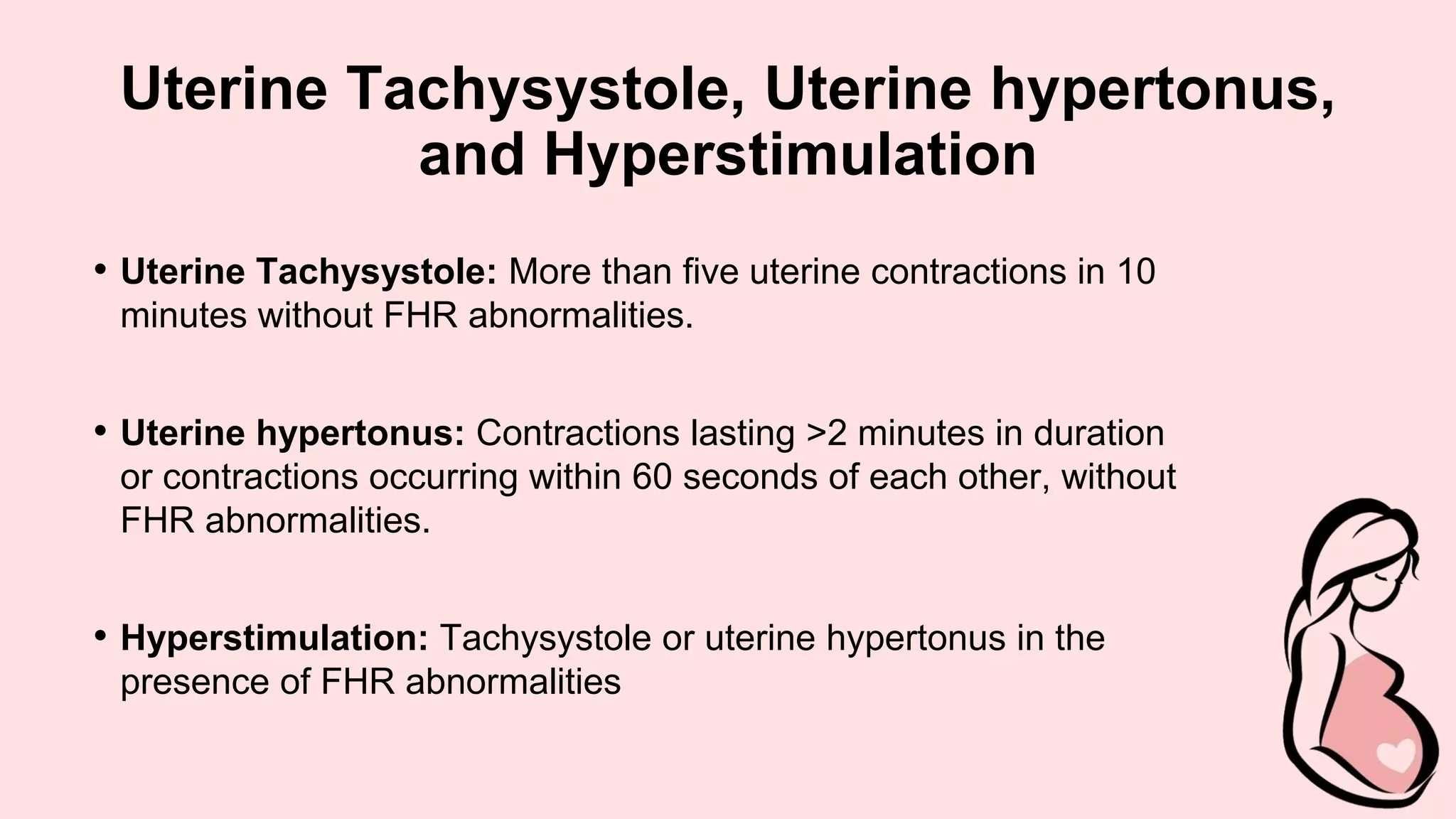 Uterine Tachysystole, Uterine hypertonus, and Hyperstimulation

• Uterine Tachysystole: More than five uterine contractions in 10 minutes without FHR abnormalities.

• Uterine hypertonus: Contractions lasting >2 minutes in duration or contractions occurring within 60 seconds of each other, without FHR abnormalities.

• Hyperstimulation: Tachysystole or uterine hypertonus in the presence of FHR abnormalities